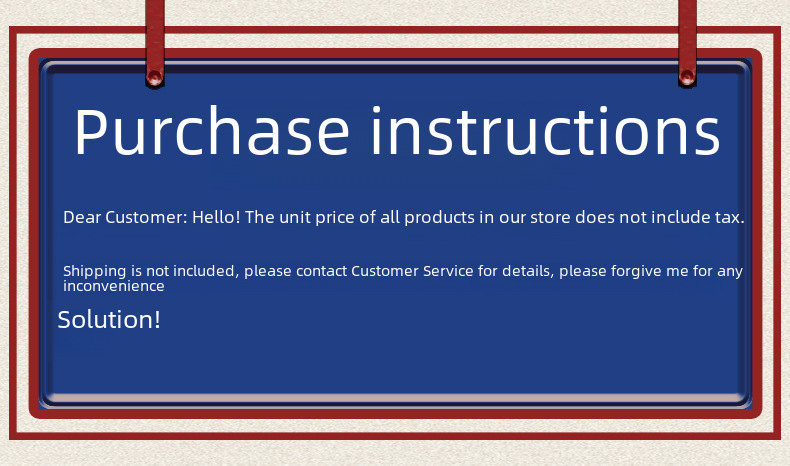 Purchase instructions

Dear Customer: Hello! The unit price of all products in our store does not include tax.

Shipping is not included, please contact Customer Service for details, please forgive me for any inconvenience

Solution!